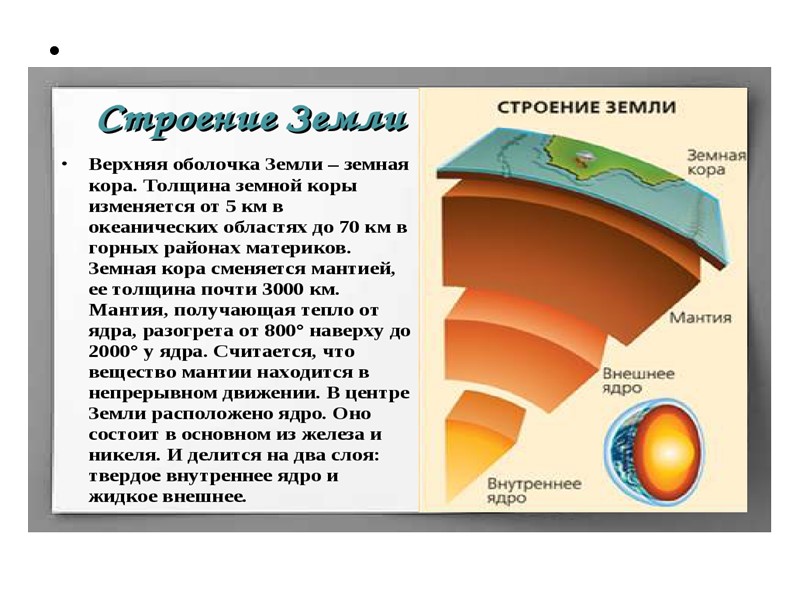 •

Строение Земли

• Верхняя оболочка Земли – земная кора. Толщина земной коры изменяется от 5 км в океанических областях до 70 км в горных районах материков. Земная кора сменяется мантией, ее толщина почти 3000 км. Мантия, получающая тепло от ядра, разогрета от 800° наверху до 2000° у ядра. Считается, что вещество мантии находится в непрерывном движении. В центре Земли расположено ядро. Оно состоит в основном из железа и никеля. И делится на два слоя: твердое внутреннее ядро и жидкое внешнее.

СТРОЕНИЕ ЗЕМЛИ

Земная кора

Мантия

Внешнее ядро

Внутреннее ядро